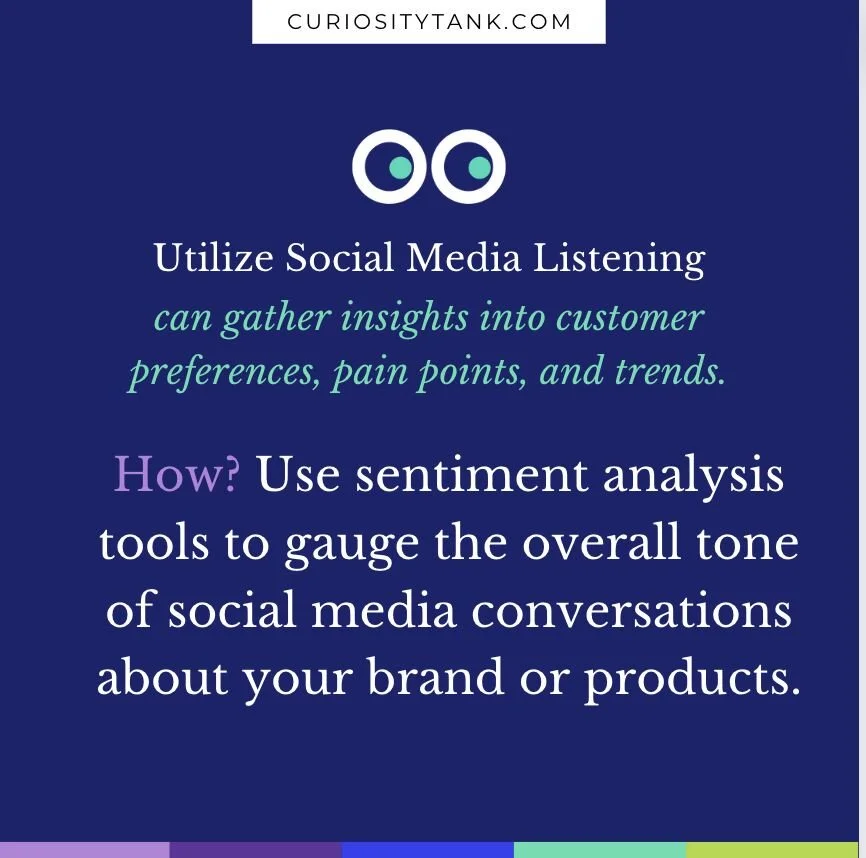 CURIOSITYTANK.COM

Utilize Social Media Listening
can gather insights into customer preferences, pain points, and trends.

How? Use sentiment analysis tools to gauge the overall tone of social media conversations about your brand or products.